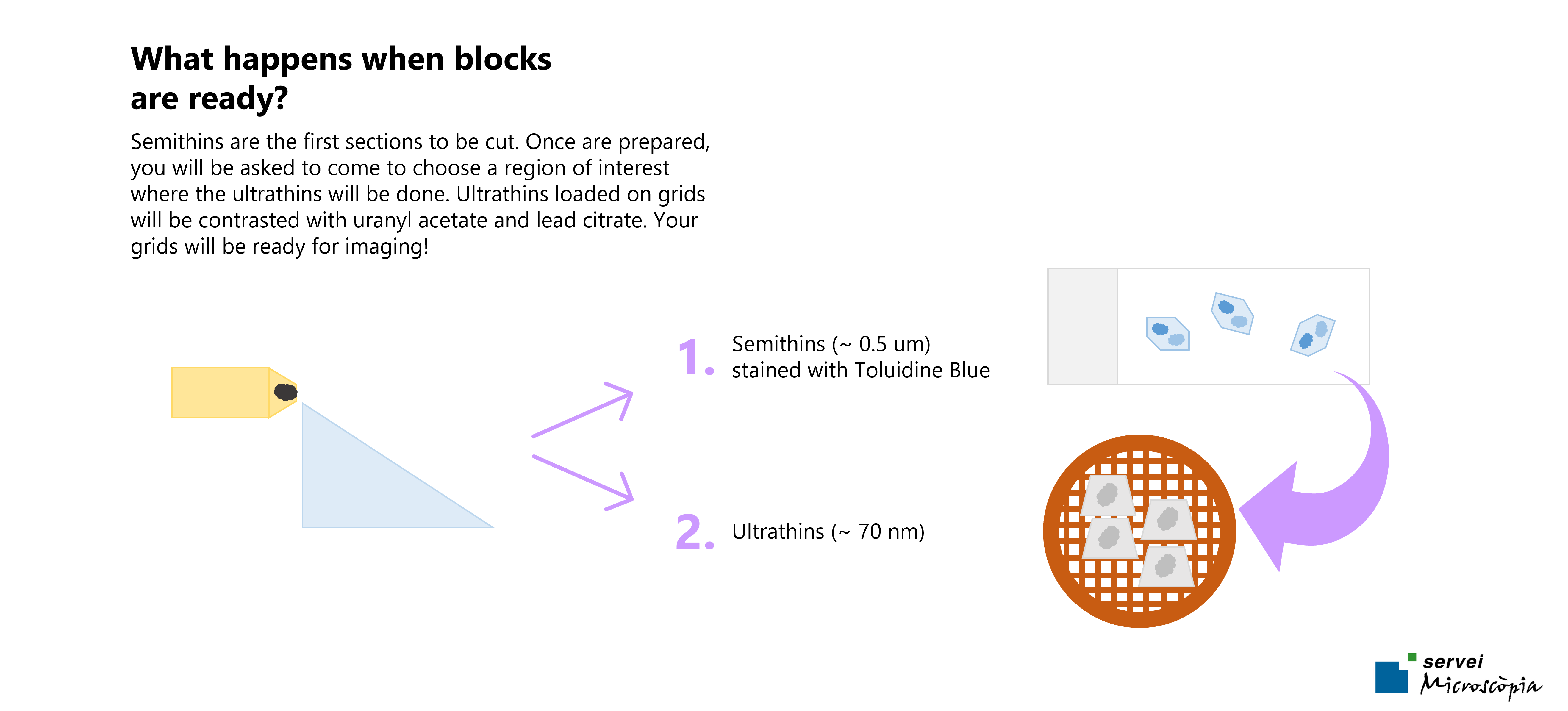 What happens when blocks are ready?

Semithins are the first sections to be cut. Once are prepared, you will be asked to come to choose a region of interest where the ultrathins will be done. Ultrathins loaded on grids will be contrasted with uranyl acetate and lead citrate. Your grids will be ready for imaging!

1. Semithins (~ 0.5 um) stained with Toluidine Blue

2. Ultrathins (~ 70 nm)

servei Microscòpia